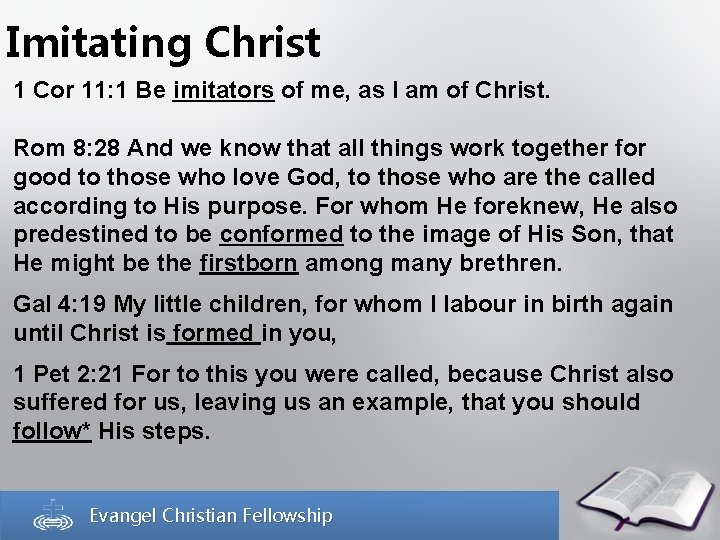 Imitating Christ

1 Cor 11:1 Be imitators of me, as I am of Christ.

Rom 8:28 And we know that all things work together for good to those who love God, to those who are the called according to His purpose. For whom He foreknew, He also predestined to be conformed to the image of His Son, that He might be the firstborn among many brethren.

Gal 4:19 My little children, for whom I labour in birth again until Christ is formed in you,

1 Pet 2:21 For to this you were called, because Christ also suffered for us, leaving us an example, that you should follow* His steps.

Evangel Christian Fellowship